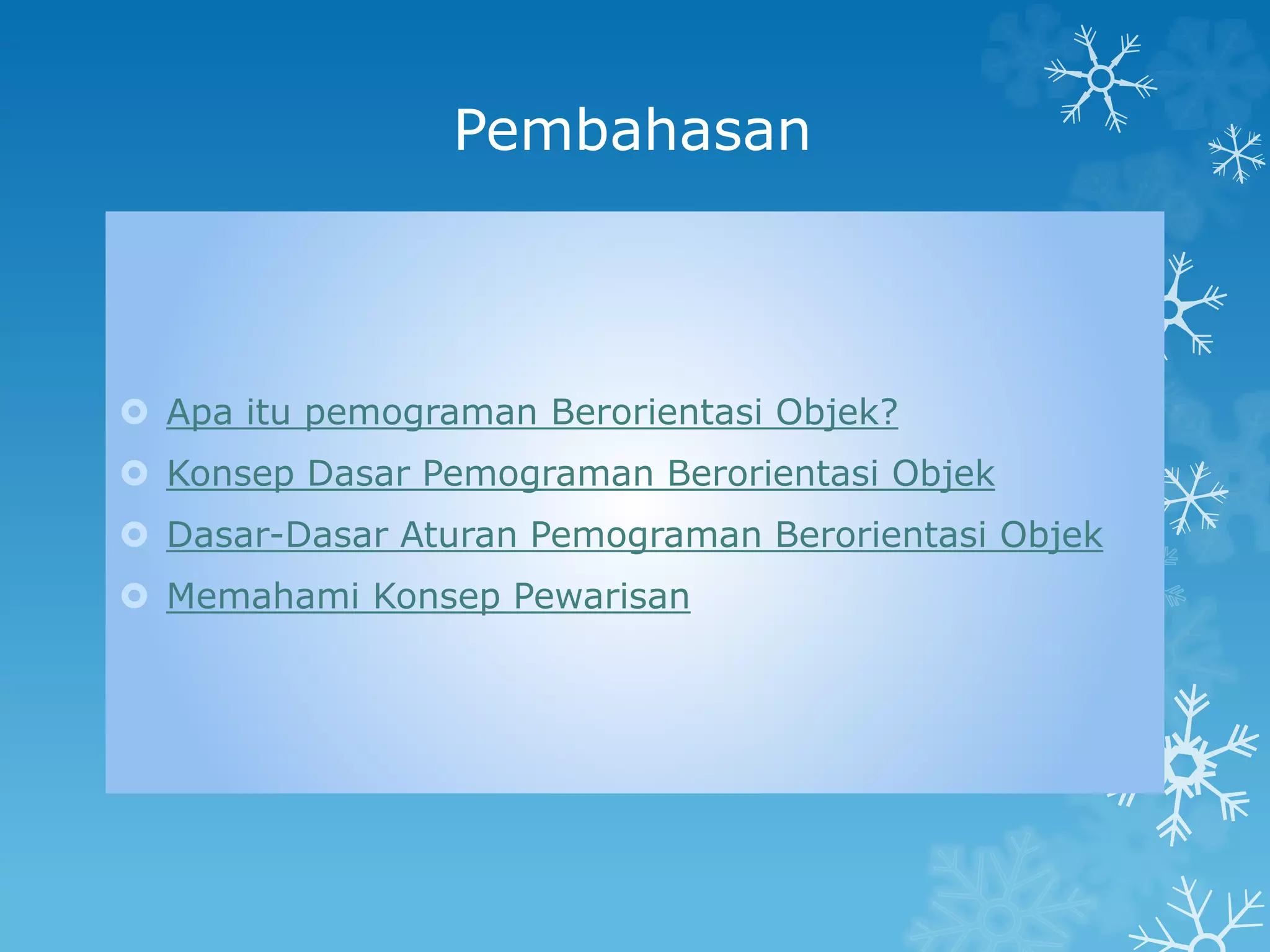 Pembahasan

Apa itu pemograman Berorientasi Objek?
Konsep Dasar Pemograman Berorientasi Objek
Dasar-Dasar Aturan Pemograman Berorientasi Objek
Memahami Konsep Pewarisan